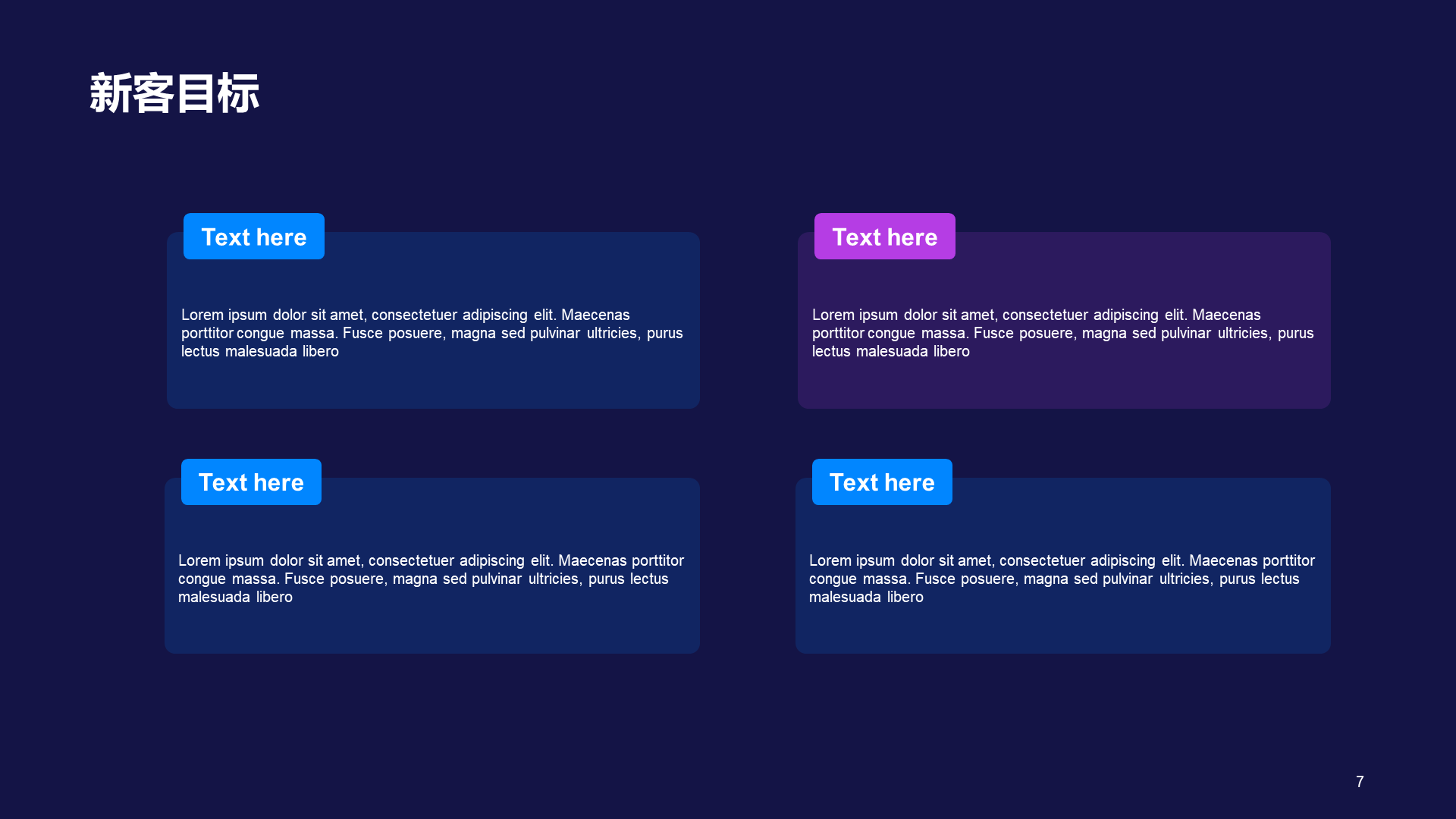 新客目标

Text here

Lorem ipsum dolor sit amet, consectetuer adipiscing elit. Maecenas porttitor congue massa. Fusce posuere, magna sed pulvinar ultricies, purus lectus malesuada libero

Text here

Lorem ipsum dolor sit amet, consectetuer adipiscing elit. Maecenas porttitor congue massa. Fusce posuere, magna sed pulvinar ultricies, purus lectus malesuada libero

Text here

Lorem ipsum dolor sit amet, consectetuer adipiscing elit. Maecenas porttitor congue massa. Fusce posuere, magna sed pulvinar ultricies, purus lectus malesuada libero

Text here

Lorem ipsum dolor sit amet, consectetuer adipiscing elit. Maecenas porttitor congue massa. Fusce posuere, magna sed pulvinar ultricies, purus lectus malesuada libero

7